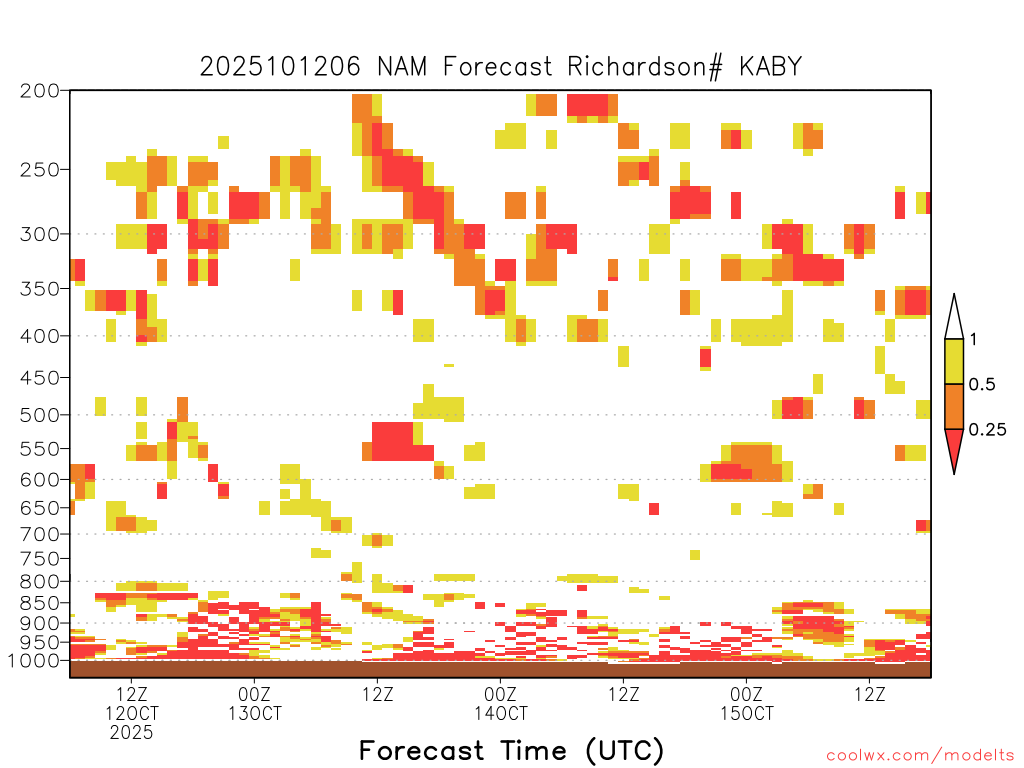 2025101206 NAM Forecast Richardson# KABY

200
250
300
350
400
450
500
550
600
650
700
750
800
850
900
950
1000

1
0.5
0.25

12Z
12OCT
2025
00Z
13OCT
12Z
00Z
14OCT
12Z
00Z
15OCT
12Z

Forecast Time (UTC)

coolwx.com/modelts